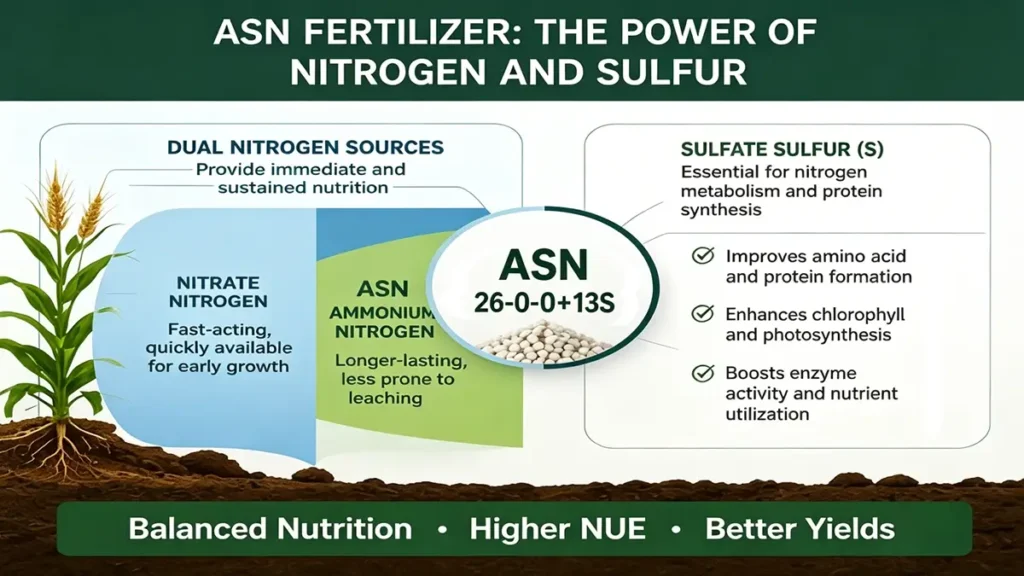 ASN FERTILIZER: THE POWER OF NITROGEN AND SULFUR

DUAL NITROGEN SOURCES
Provide immediate and sustained nutrition

NITRATE NITROGEN
Fast-acting, quickly available for early growth

ASN AMMONIUM NITROGEN
Longer-lasting, less prone to leaching

ASN
26-0-0+13S

SULFATE SULFUR (S)
Essential for nitrogen metabolism and protein synthesis

Improves amino acid and protein formation

Enhances chlorophyll and photosynthesis

Boosts enzyme activity and nutrient utilization

Balanced Nutrition • Higher NUE • Better Yields